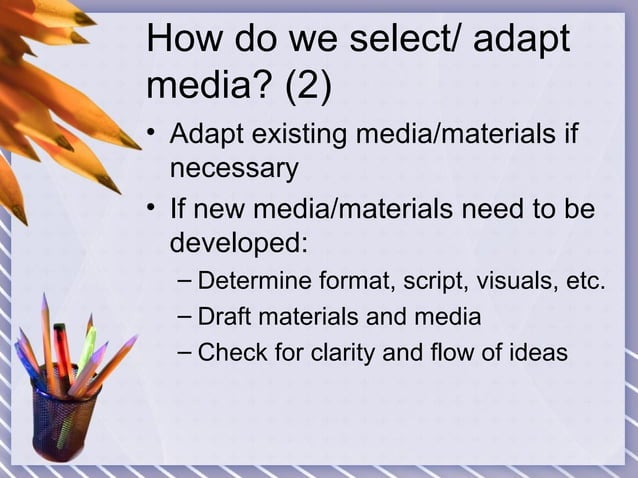 How do we select/ adapt media? (2)

• Adapt existing media/materials if necessary
• If new media/materials need to be developed:
– Determine format, script, visuals, etc.
– Draft materials and media
– Check for clarity and flow of ideas